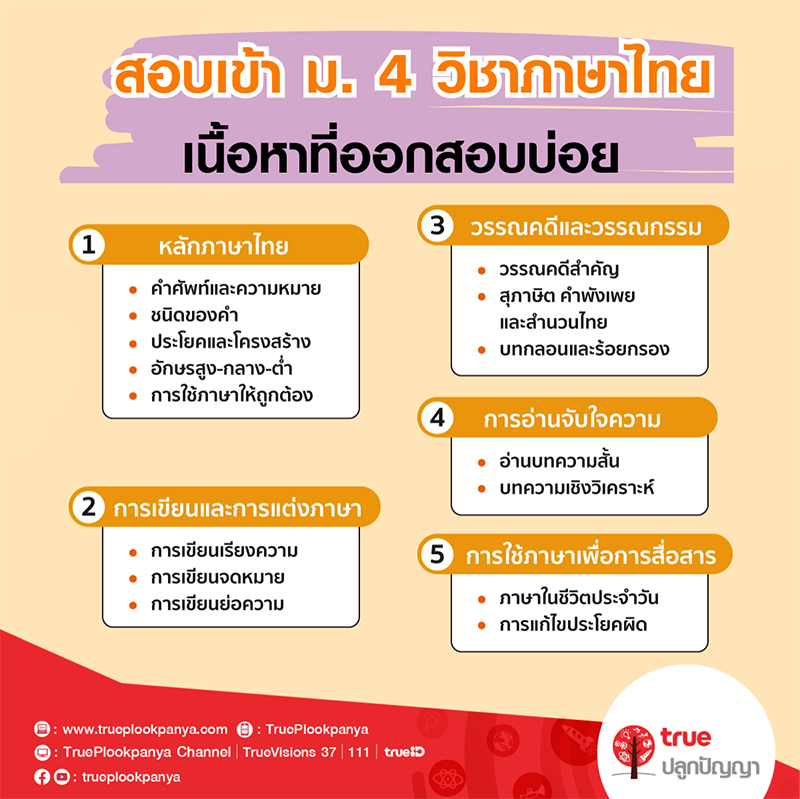 สอบเข้า ม. 4 วิชาภาษาไทย
เนื้อหาที่ออกสอบบ่อย

1 หลักภาษาไทย
- คำศัพท์และความหมาย
- ชนิดของคำ
- ประโยคและโครงสร้าง
- อักษรสูง-กลาง-ต่ำ
- การใช้ภาษาให้ถูกต้อง

2 การเขียนและการแต่งภาษา
- การเขียนเรียงความ
- การเขียนจดหมาย
- การเขียนย่อความ

3 วรรณคดีและวรรณกรรม
- วรรณคดีสำคัญ
- สุภาษิต คำพังเพย และสำนวนไทย
- บทกลอนและร้อยกรอง

4 การอ่านจับใจความ
- อ่านบทความสั้น
- บทความเชิงวิเคราะห์

5 การใช้ภาษาเพื่อการสื่อสาร
- ภาษาในชีวิตประจำวัน
- การแก้ไขประโยคผิด

: www.trueplookpanya.com : TruePlookpanya
: TruePlookpanya Channel | TrueVisions 37 | 111 | trueID
: trueplookpanya

true
ปลูกปัญญา